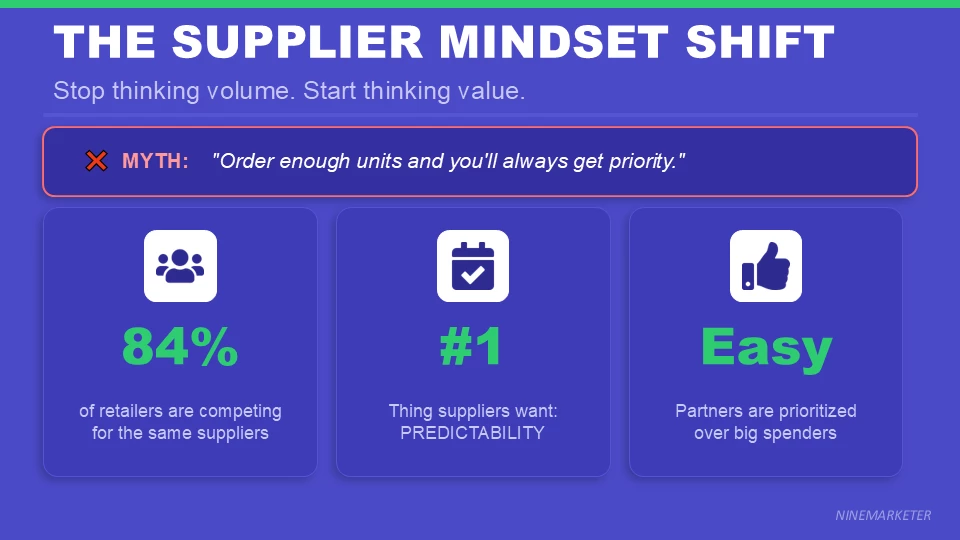 THE SUPPLIER MINDSET SHIFT

Stop thinking volume. Start thinking value.

MYTH: "Order enough units and you'll always get priority."

84%

of retailers are competing for the same suppliers

#1

Thing suppliers want: PREDICTABILITY

Easy

Partners are prioritized over big spenders

NINEMARKETER